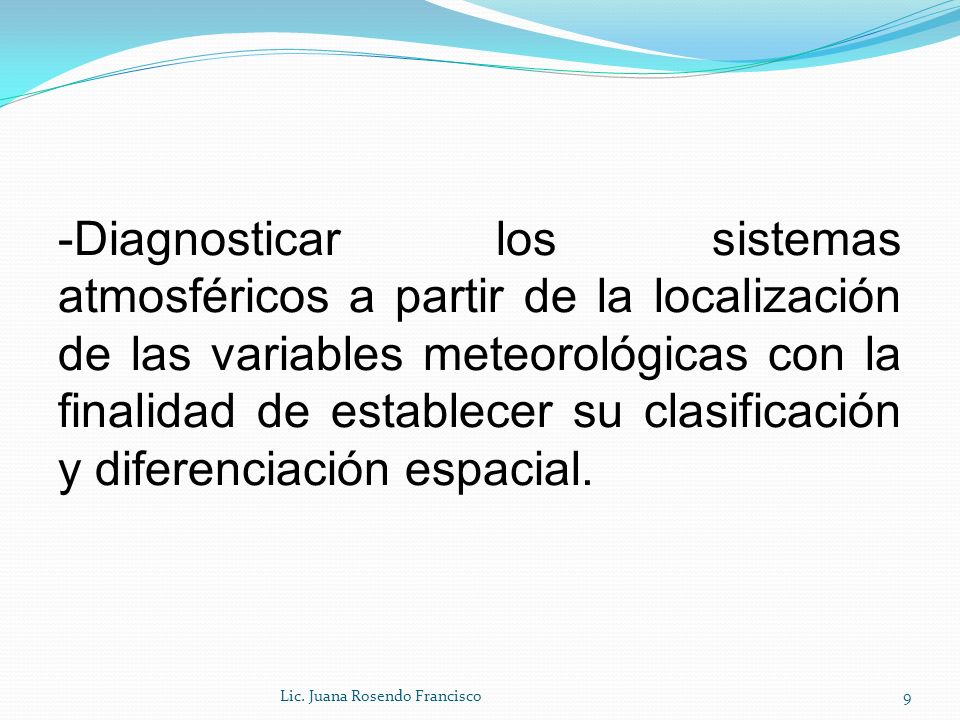 -Diagnosticar los sistemas atmosféricos a partir de la localización de las variables meteorológicas con la finalidad de establecer su clasificación y diferenciación espacial.

Lic. Juana Rosendo Francisco

9